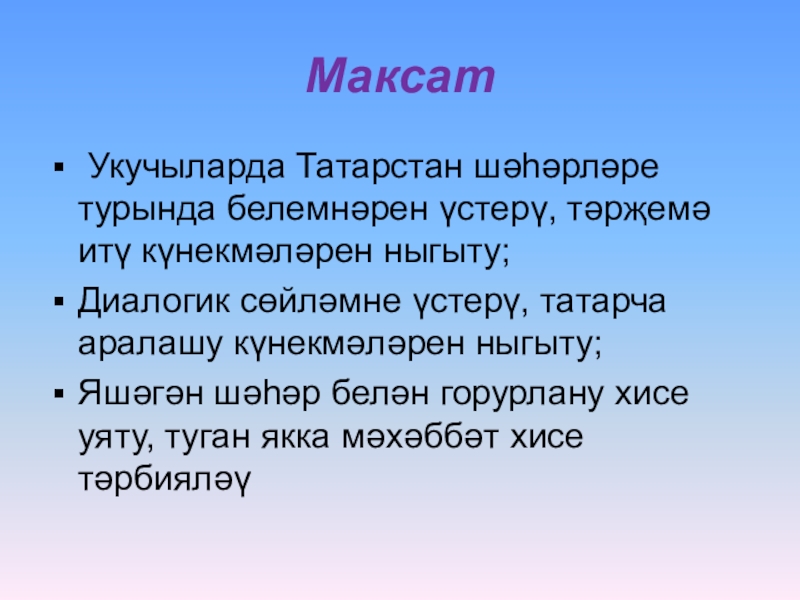 Максат

▪ Укучыларда Татарстан шәһәрләре турында белемнәрен үстерү, тәрҗемә итү күнекмәләрен ныгыту;
▪ Диалогик сөйләмне үстерү, татарча аралашу күнекмәләрен ныгыту;
▪ Яшәгән шәһәр белән горурлану хисе уяту, туган якка мәхәббәт хисе тәрбияләү